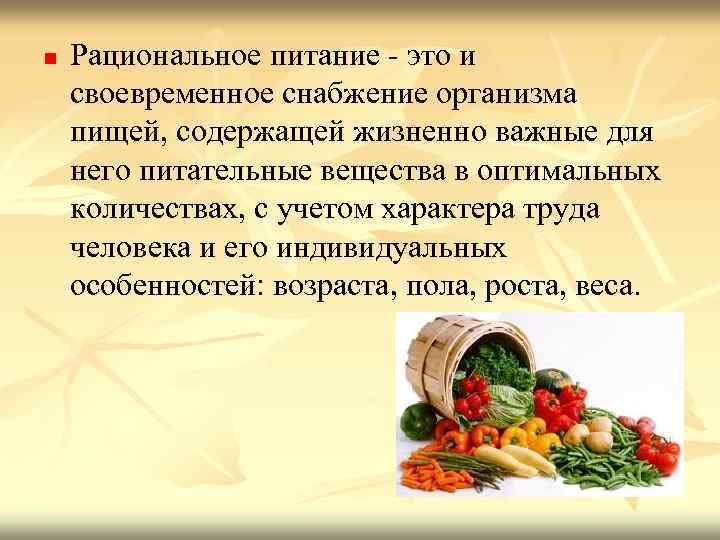 Рациональное питание - это и своевременное снабжение организма пищей, содержащей жизненно важные для него питательные вещества в оптимальных количествах, с учетом характера труда человека и его индивидуальных особенностей: возраста, пола, роста, веса.